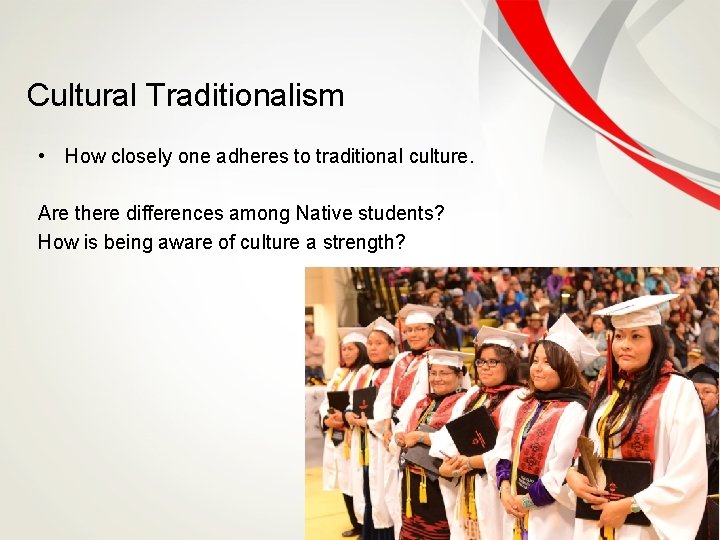 Cultural Traditionalism

• How closely one adheres to traditional culture.

Are there differences among Native students?
How is being aware of culture a strength?